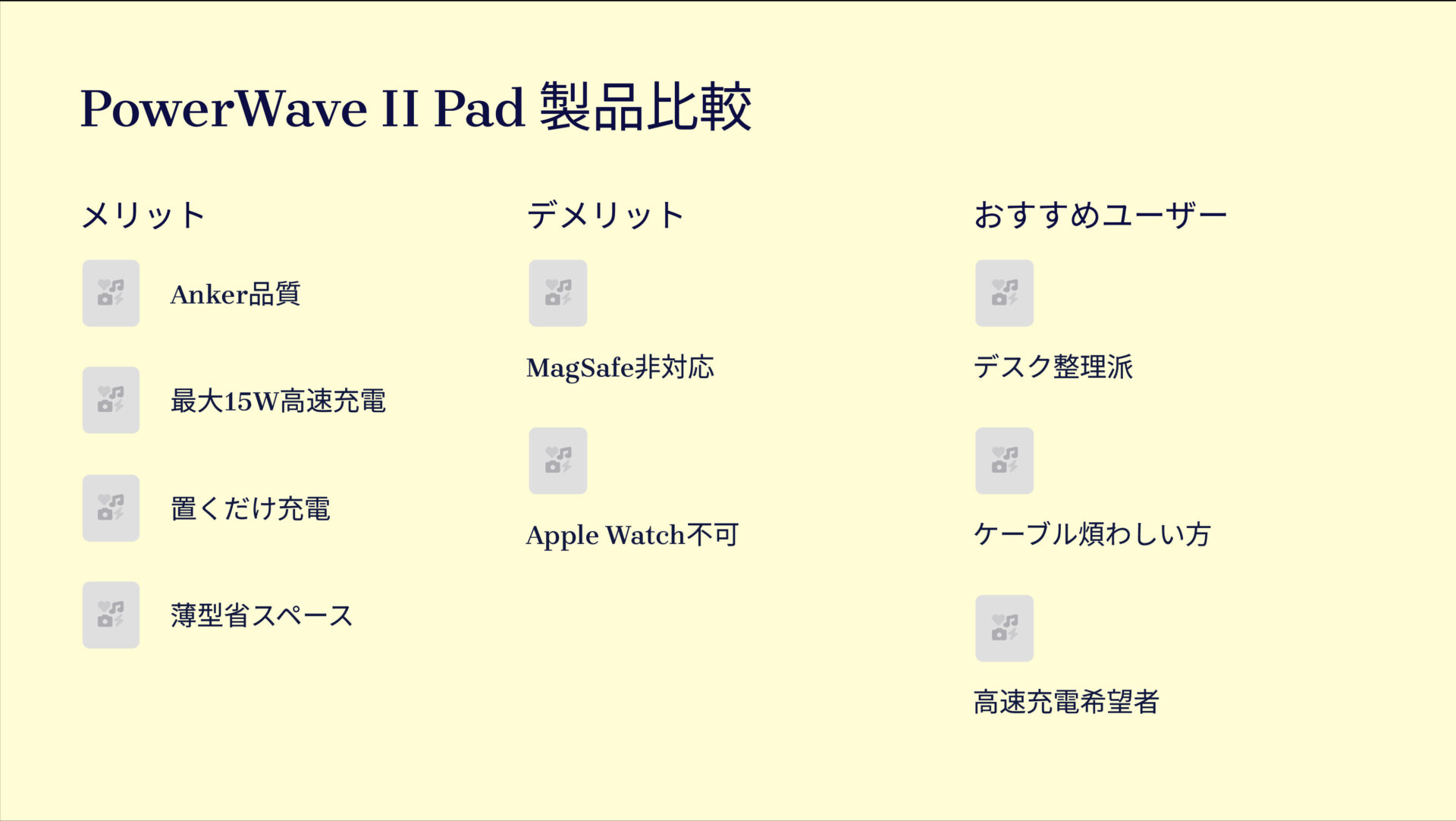 PowerWave II Pad 製品比較

メリット

Anker品質

最大15W高速充電

置くだけ充電

薄型省スペース

デメリット

MagSafe非対応

Apple Watch不可

おすすめユーザー

デスク整理派

ケーブル煩わしい方

高速充電希望者